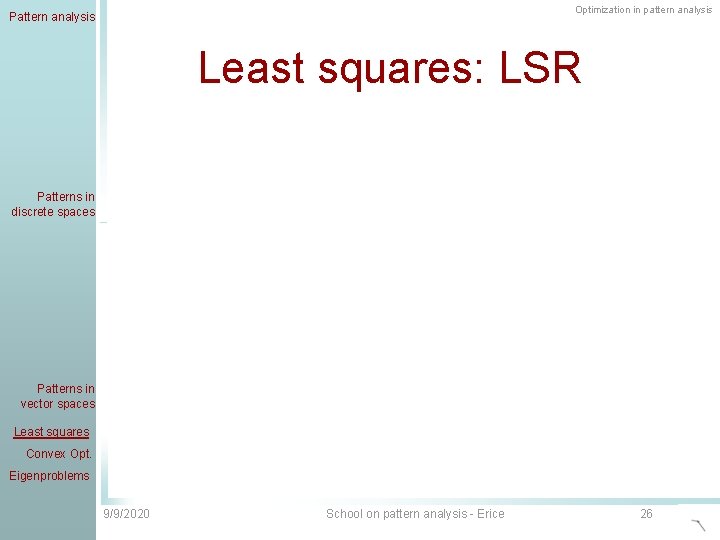 Pattern analysis

Optimization in pattern analysis

Least squares: LSR

Patterns in discrete spaces

Patterns in vector spaces

Least squares

Convex Opt.

Eigenproblems

9/9/2020

School on pattern analysis - Erice

26